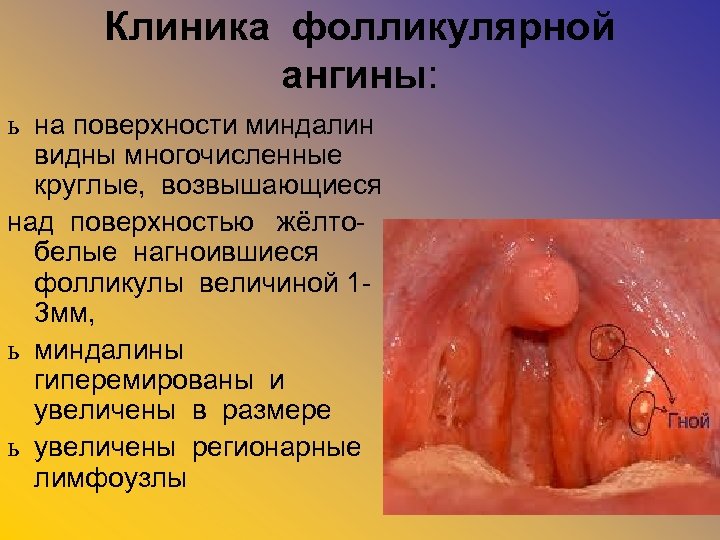 Клиника фолликулярной ангины:

ь на поверхности миндалин видны многочисленные круглые, возвышающиеся над поверхностью жёлто-белые нагноившиеся фолликулы величиной 1-3мм,

ь миндалины гиперемированы и увеличены в размере

ь увеличены регионарные лимфоузлы

Гной